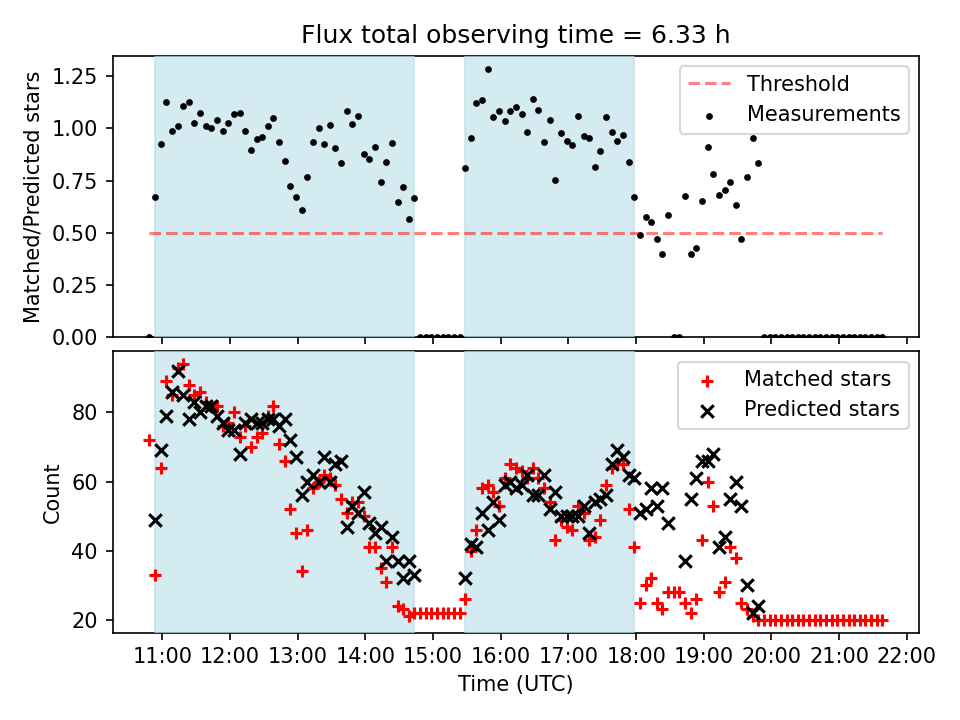 Flux total observing time = 6.33 h

Matched/Predicted stars

1.25
1.00
0.75
0.50
0.25
0.00

Threshold
Measurements

Count

80
60
40
20

Matched stars
Predicted stars

11:00 12:00 13:00 14:00 15:00 16:00 17:00 18:00 19:00 20:00 21:00 22:00

Time (UTC)